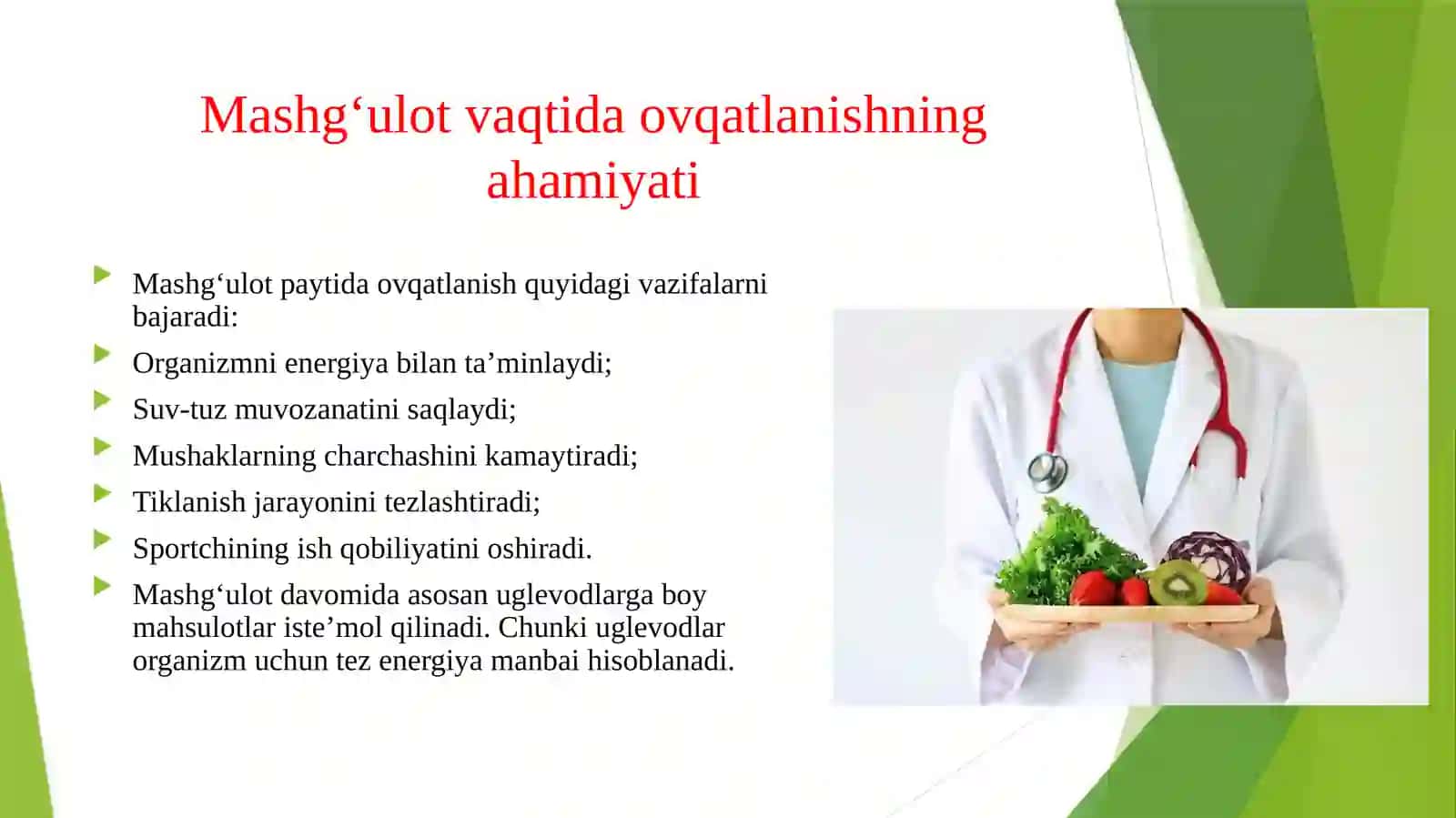 Mashg‘ulot vaqtida ovqatlanishning ahamiyati

Mashg‘ulot paytida ovqatlanish quyidagi vazifalarni bajaradi:

Organizmni energiya bilan ta’minlaydi;

Suv-tuz muvozanatini saqlaydi;

Mushaklarning charchashini kamaytiradi;

Tiklanish jarayonini tezlashtiradi;

Sportchining ish qobiliyatini oshiradi.

Mashg‘ulot davomida asosan uglevodlarga boy mahsulotlar iste’mol qilinadi. Chunki uglevodlar organizm uchun tez energiya manbai hisoblanadi.